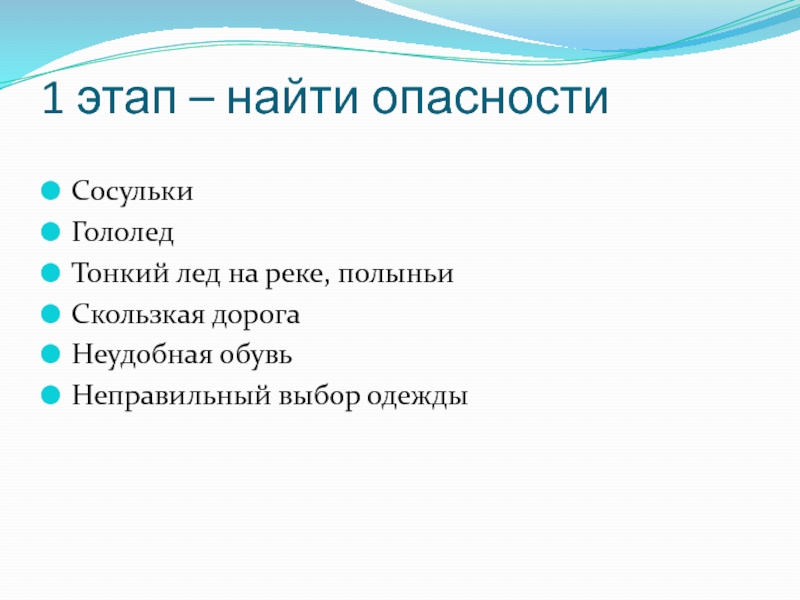 1 этап – найти опасности

Сосульки
Гололед
Тонкий лед на реке, полыньи
Скользкая дорога
Неудобная обувь
Неправильный выбор одежды